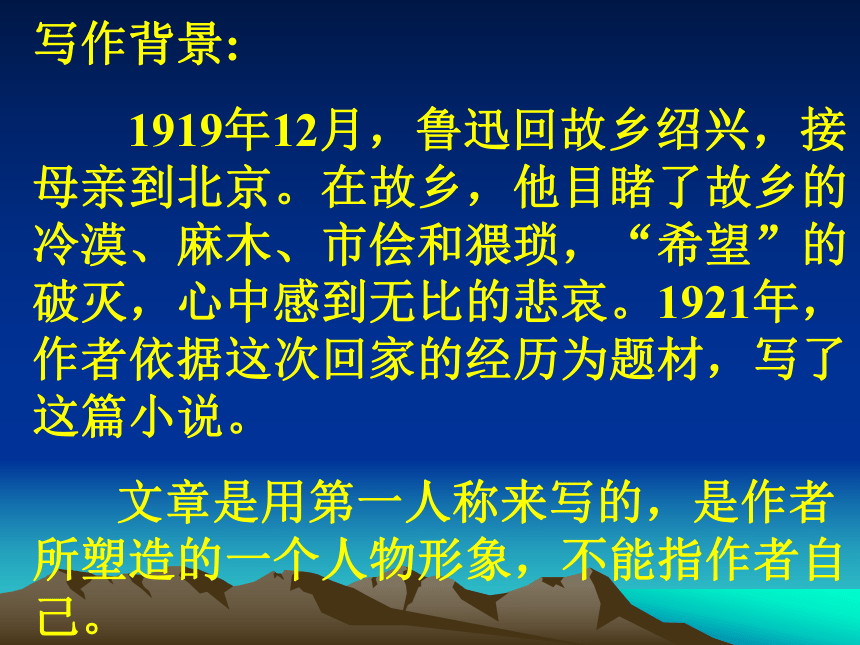 写作背景:

1919年12月，鲁迅回故乡绍兴，接母亲到北京。在故乡，他目睹了故乡的冷漠、麻木、市侩和猥琐，“希望”的破灭，心中感到无比的悲哀。1921年，作者依据这次回家的经历为题材，写了这篇小说。

文章是用第一人称来写的，是作者所塑造的一个人物形象，不能指作者自己。